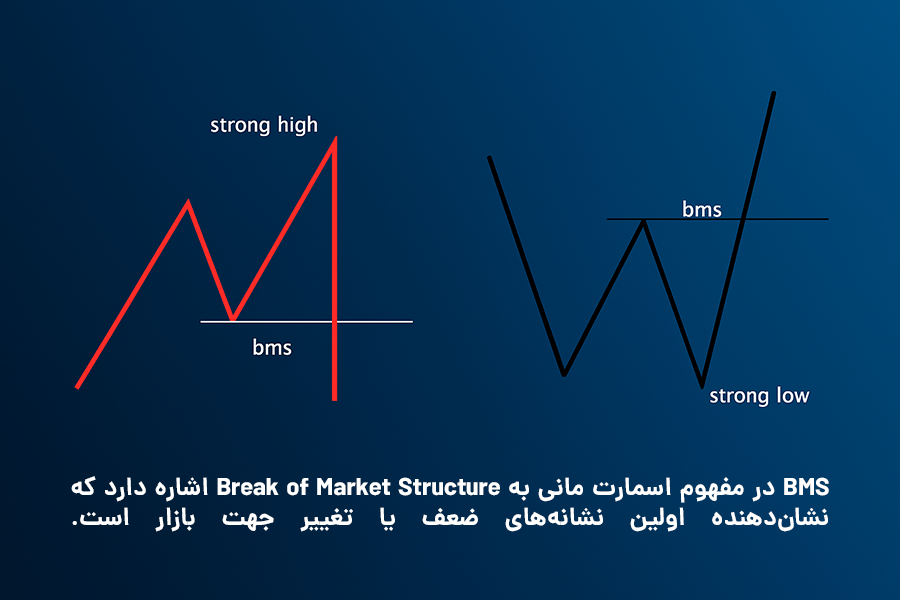 strong high

bms

bms

strong low

BMS در مفهوم اسمارت مانی به Break of Market Structure اشاره دارد که نشان‌دهنده اولین نشانه‌های ضعف یا تغییر جهت بازار است.